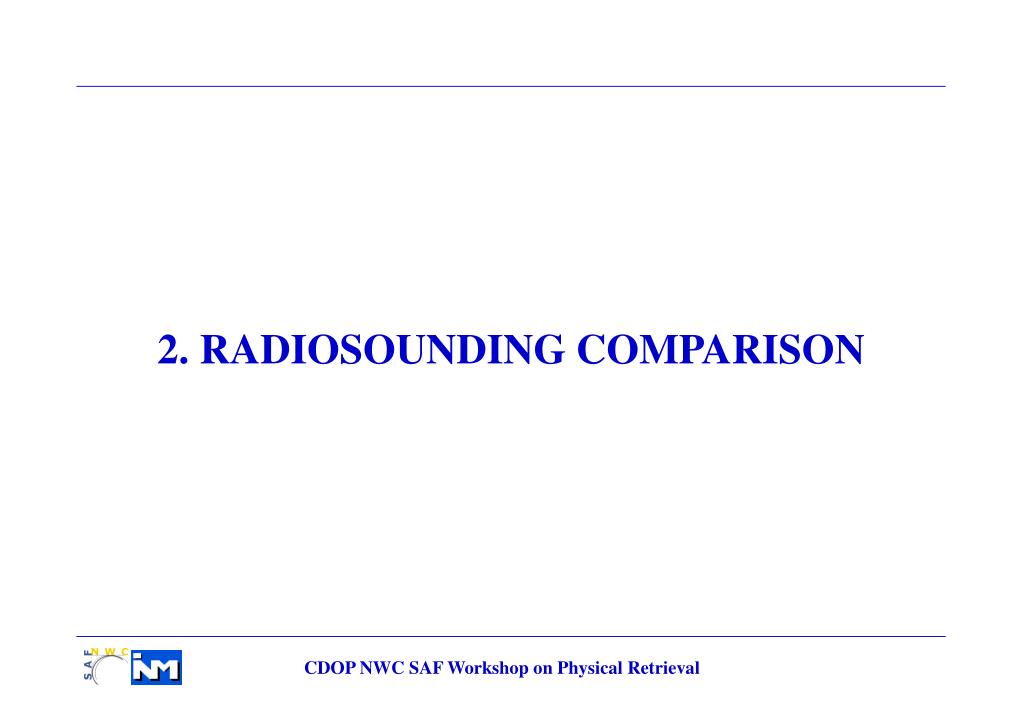 2. RADIOSOUNDING COMPARISON

SAF NWC INM

CDOP NWC SAF Workshop on Physical Retrieval